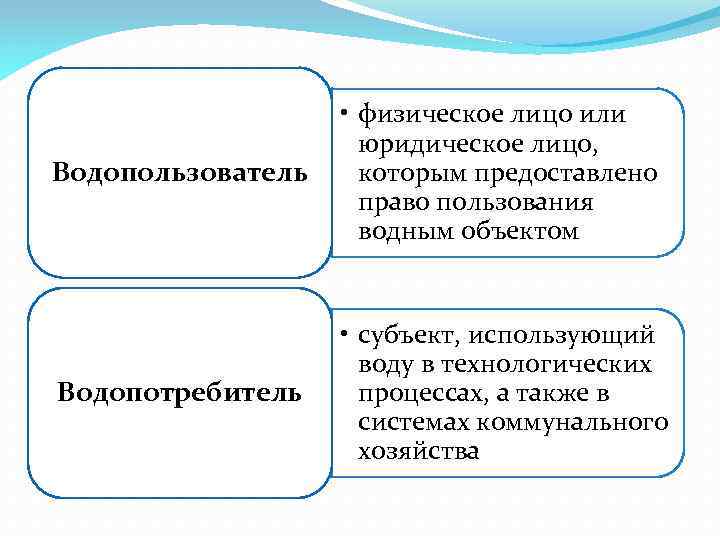 Водопользователь

• физическое лицо или юридическое лицо, которым предоставлено право пользования водным объектом

Водопотребитель

• субъект, использующий воду в технологических процессах, а также в системах коммунального хозяйства